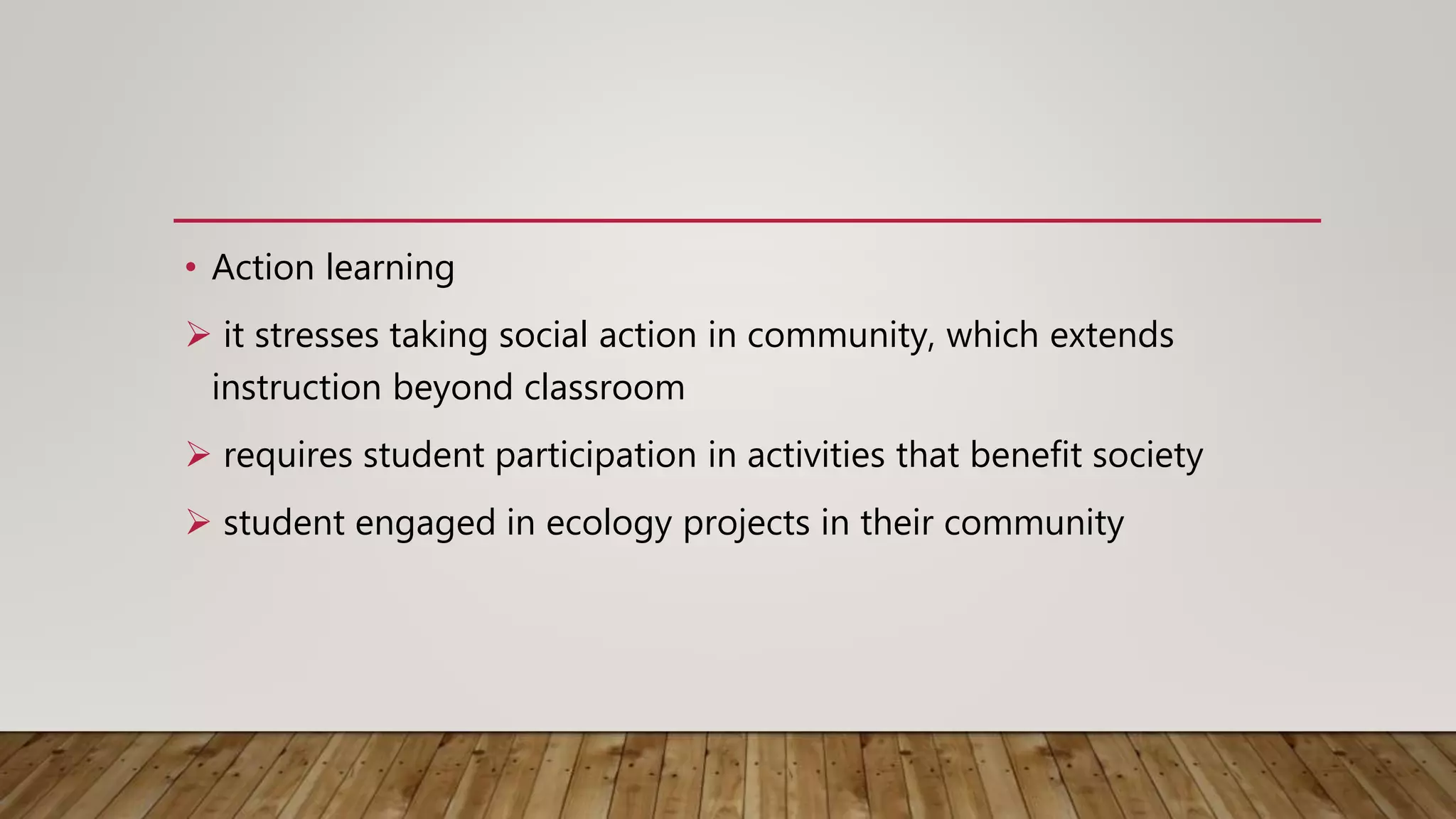 • Action learning

➢ it stresses taking social action in community, which extends instruction beyond classroom

➢ requires student participation in activities that benefit society

➢ student engaged in ecology projects in their community